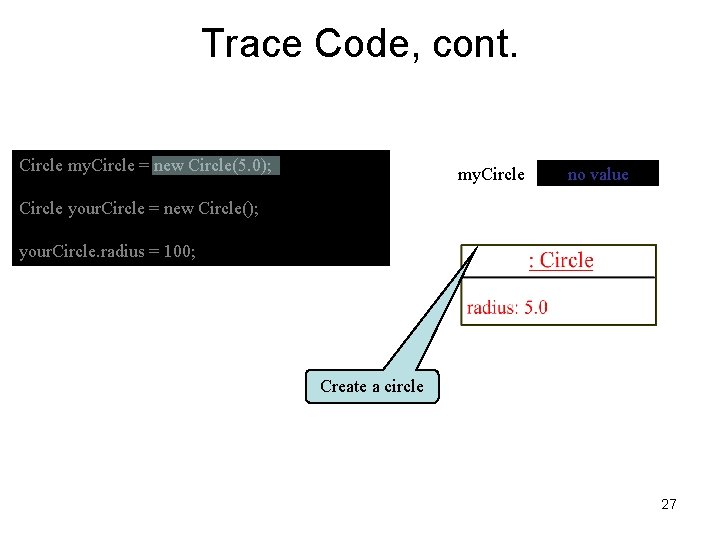 Trace Code, cont.

Circle myCircle = new Circle(5.0);

Circle yourCircle = new Circle();

yourCircle.radius = 100;

myCircle no value

: Circle

radius: 5.0

Create a circle

27